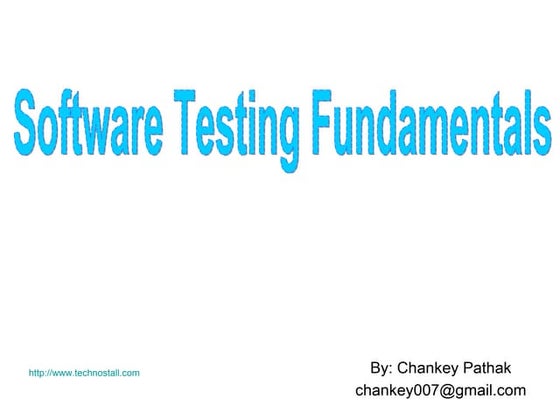 Software Testing Fundamentals

http://www.technostall.com

By: Chankey Pathak
chankey007@gmail.com